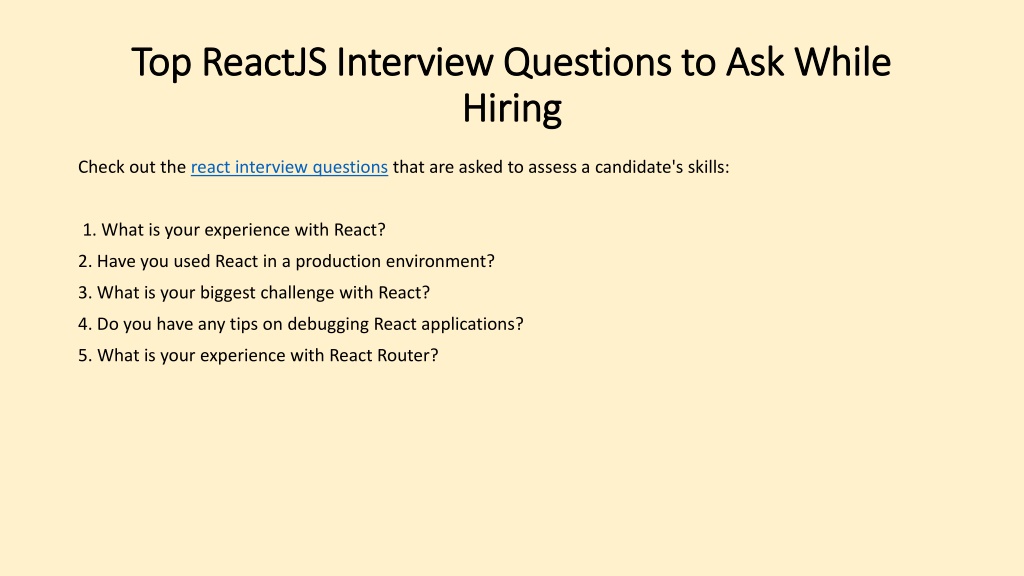 Top ReactJS Interview Questions to Ask While Hiring

Check out the react interview questions that are asked to assess a candidate's skills:

1. What is your experience with React?
2. Have you used React in a production environment?
3. What is your biggest challenge with React?
4. Do you have any tips on debugging React applications?
5. What is your experience with React Router?